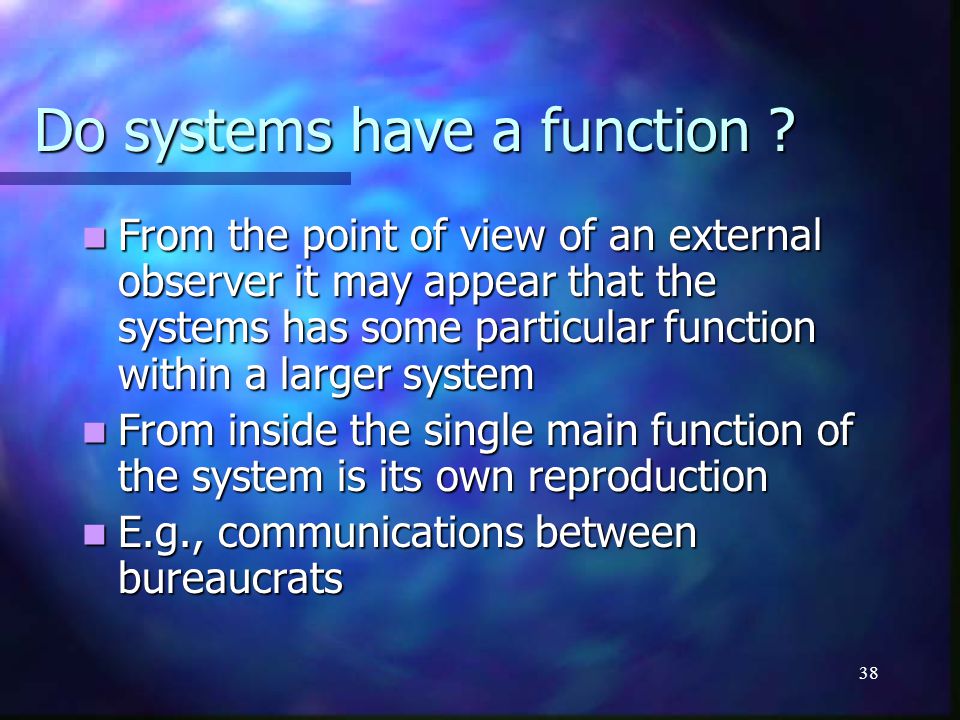 Do systems have a function ?

From the point of view of an external observer it may appear that the systems has some particular function within a larger system

From inside the single main function of the system is its own reproduction

E.g., communications between bureaucrats

38